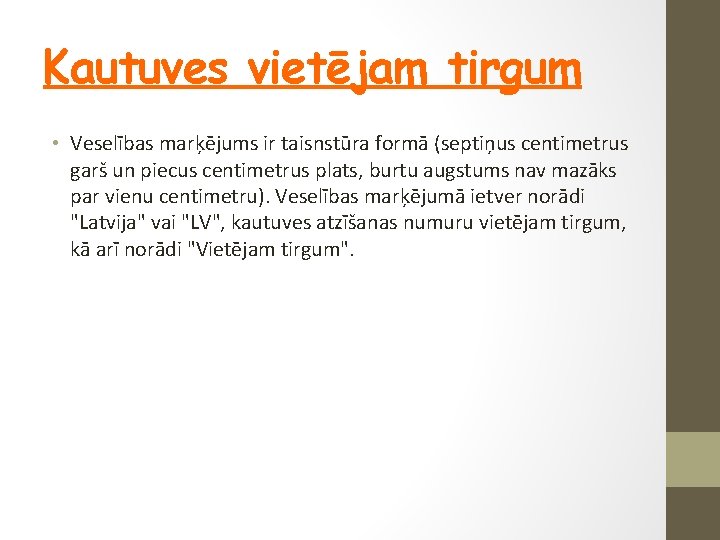 Kautuves vietējam tirgum

• Veselības marķējums ir taisnstūra formā (septiņus centimetrus garš un piecus centimetrus plats, burtu augstums nav mazāks par vienu centimetru). Veselības marķējumā ietver norādi "Latvija" vai "LV", kautuves atzīšanas numuru vietējam tirgum, kā arī norādi "Vietējam tirgum".